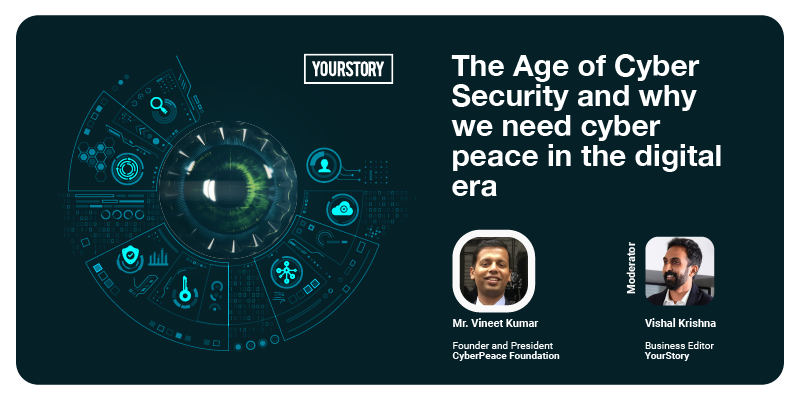 YOURSTORY

The Age of Cyber Security and why we need cyber peace in the digital era

Mr. Vineet Kumar

Founder and President
CyberPeace Foundation

Moderator

Vishal Krishna

Business Editor
YourStory